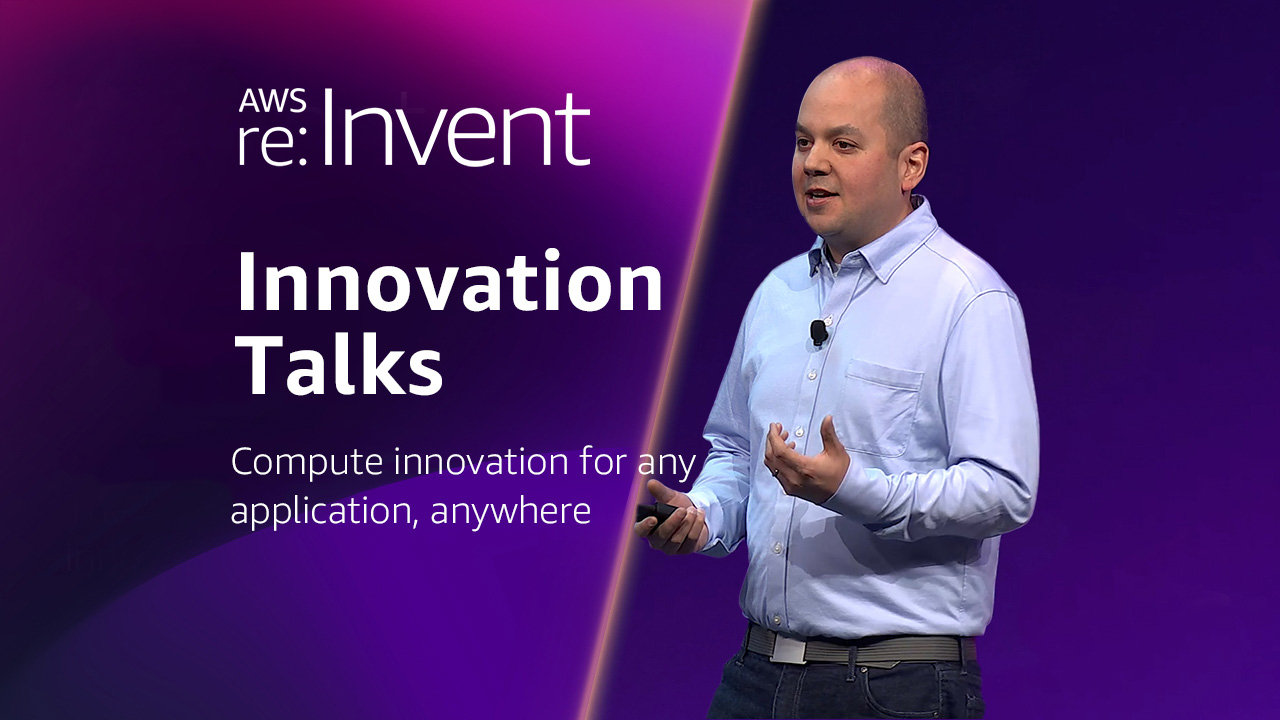 AWS re:Invent

Innovation Talks

Compute innovation for any application, anywhere